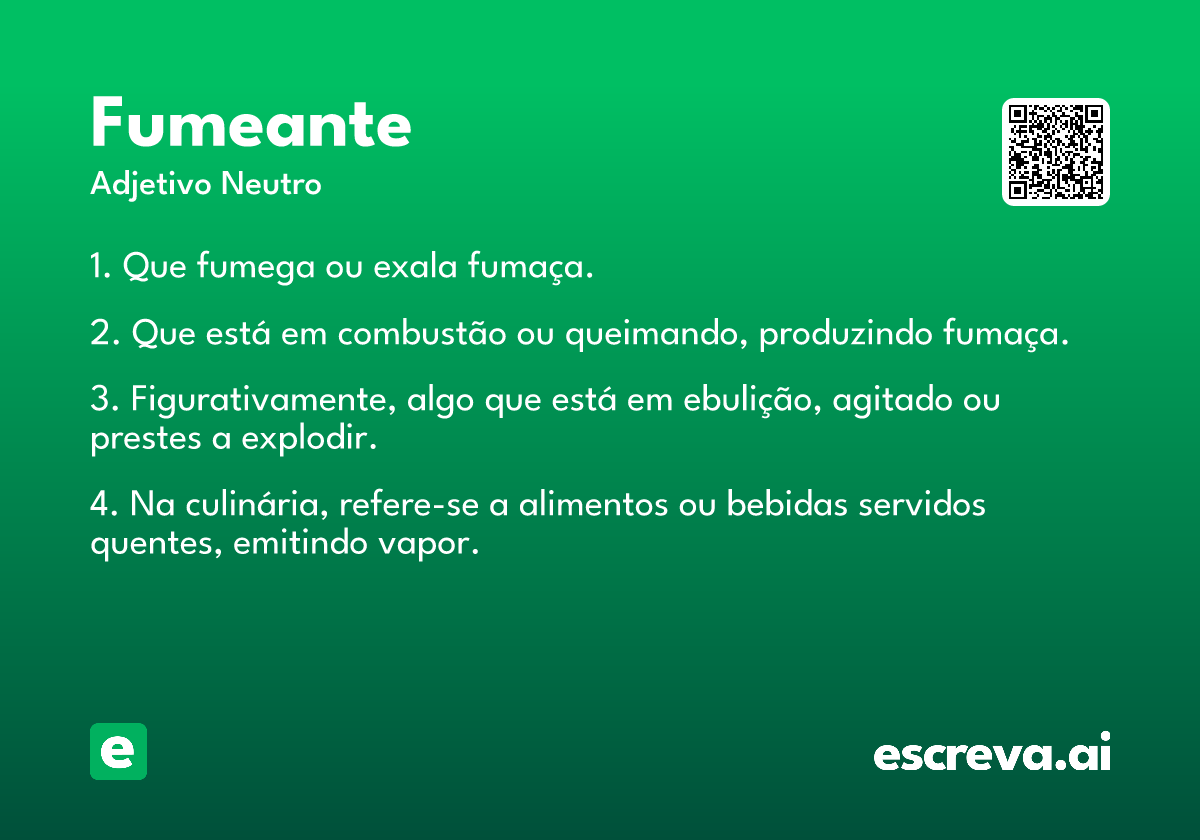 Fumeante
Adjetivo Neutro

1. Que fumega ou exala fumaça.

2. Que está em combustão ou queimando, produzindo fumaça.

3. Figurativamente, algo que está em ebulição, agitado ou prestes a explodir.

4. Na culinária, refere-se a alimentos ou bebidas servidos quentes, emitindo vapor.

e

escreva.ai